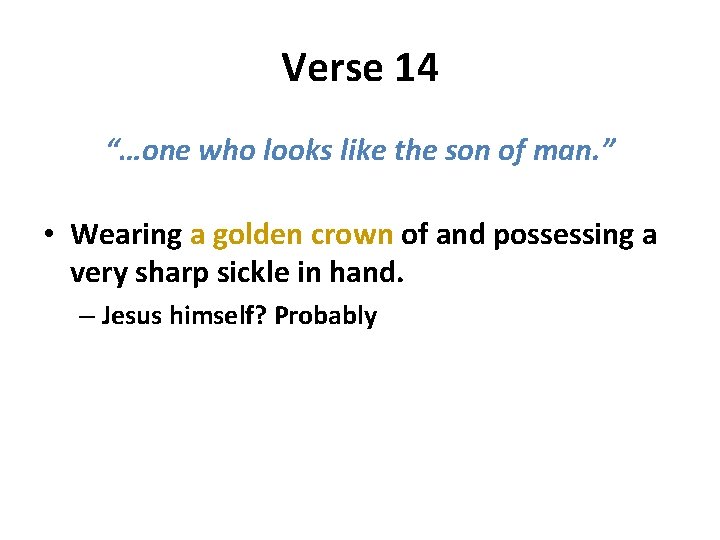 Verse 14

“…one who looks like the son of man.”

• Wearing a golden crown of and possessing a very sharp sickle in hand.
– Jesus himself? Probably